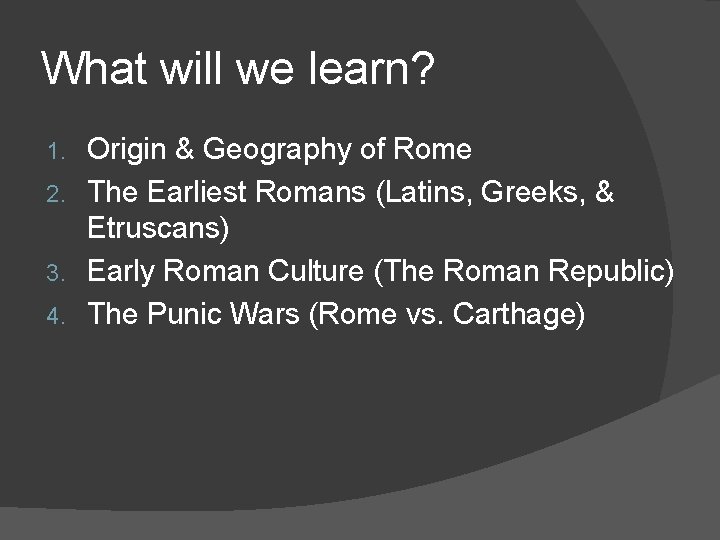 What will we learn?

1. Origin & Geography of Rome
2. The Earliest Romans (Latins, Greeks, & Etruscans)
3. Early Roman Culture (The Roman Republic)
4. The Punic Wars (Rome vs. Carthage)